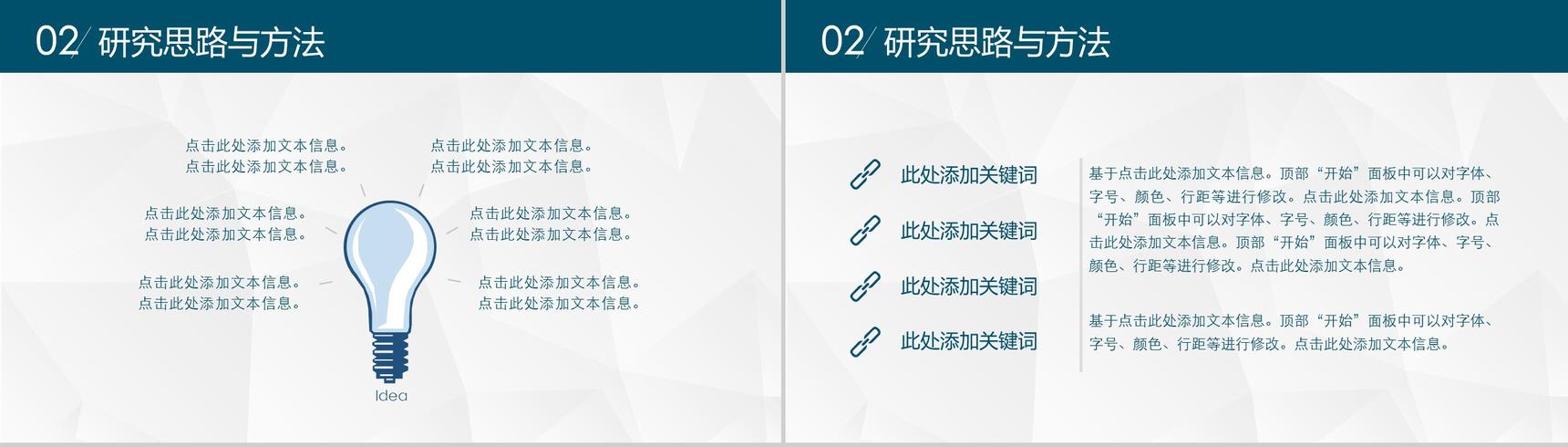 02/ 研究思路与方法

点击此处添加文本信息。
点击此处添加文本信息。

点击此处添加文本信息。
点击此处添加文本信息。

点击此处添加文本信息。
点击此处添加文本信息。

点击此处添加文本信息。
点击此处添加文本信息。

点击此处添加文本信息。
点击此处添加文本信息。

点击此处添加文本信息。
点击此处添加文本信息。

Idea

02/ 研究思路与方法

此处添加关键词

此处添加关键词

此处添加关键词

此处添加关键词

基于点击此处添加文本信息。顶部“开始”面板中可以对字体、字号、颜色、行距等进行修改。点击此处添加文本信息。顶部“开始”面板中可以对字体、字号、颜色、行距等进行修改。点击此处添加文本信息。顶部“开始”面板中可以对字体、字号、颜色、行距等进行修改。点击此处添加文本信息。

基于点击此处添加文本信息。顶部“开始”面板中可以对字体、字号、颜色、行距等进行修改。点击此处添加文本信息。